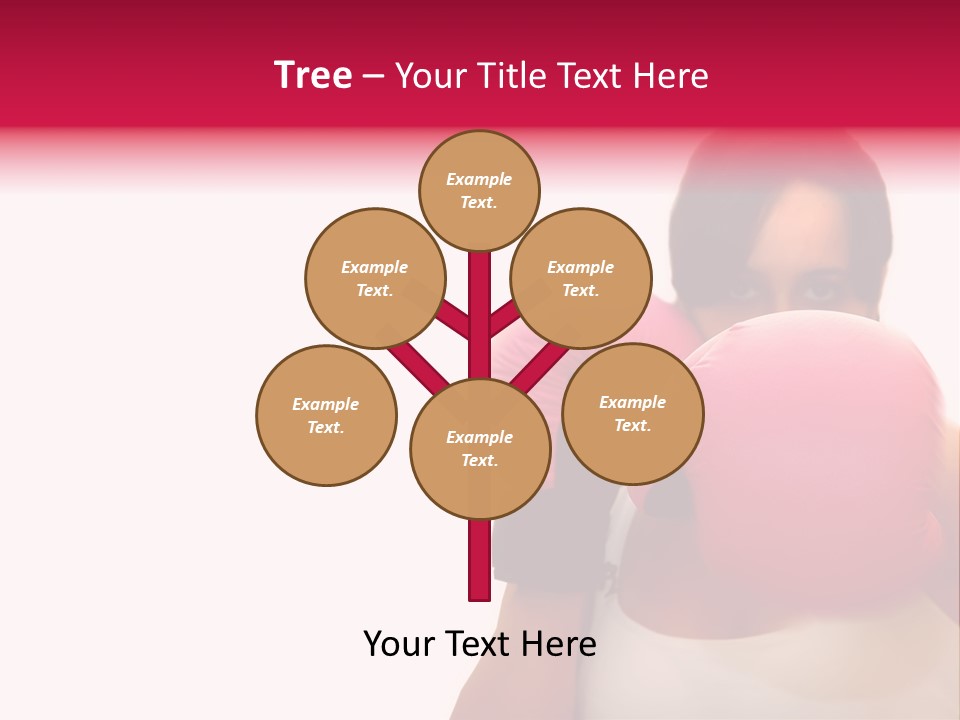 Tree – Your Title Text Here

Example Text.

Example Text.

Example Text.

Example Text.

Example Text.

Example Text.

Your Text Here